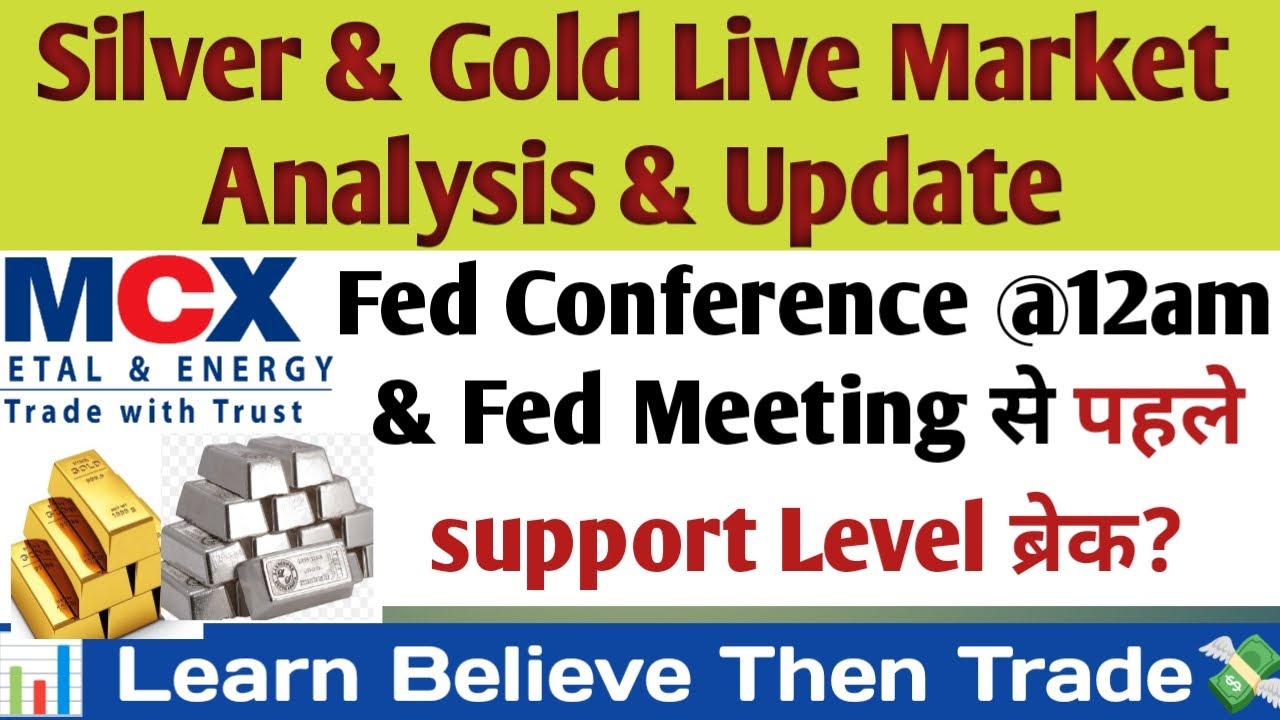 Silver & Gold Live Market Analysis & Update

MCX
ETAL & ENERGY
Trade with Trust

Fed Conference @12am & Fed Meeting से पहले support Level ब्रेक?

Learn Believe Then Trade